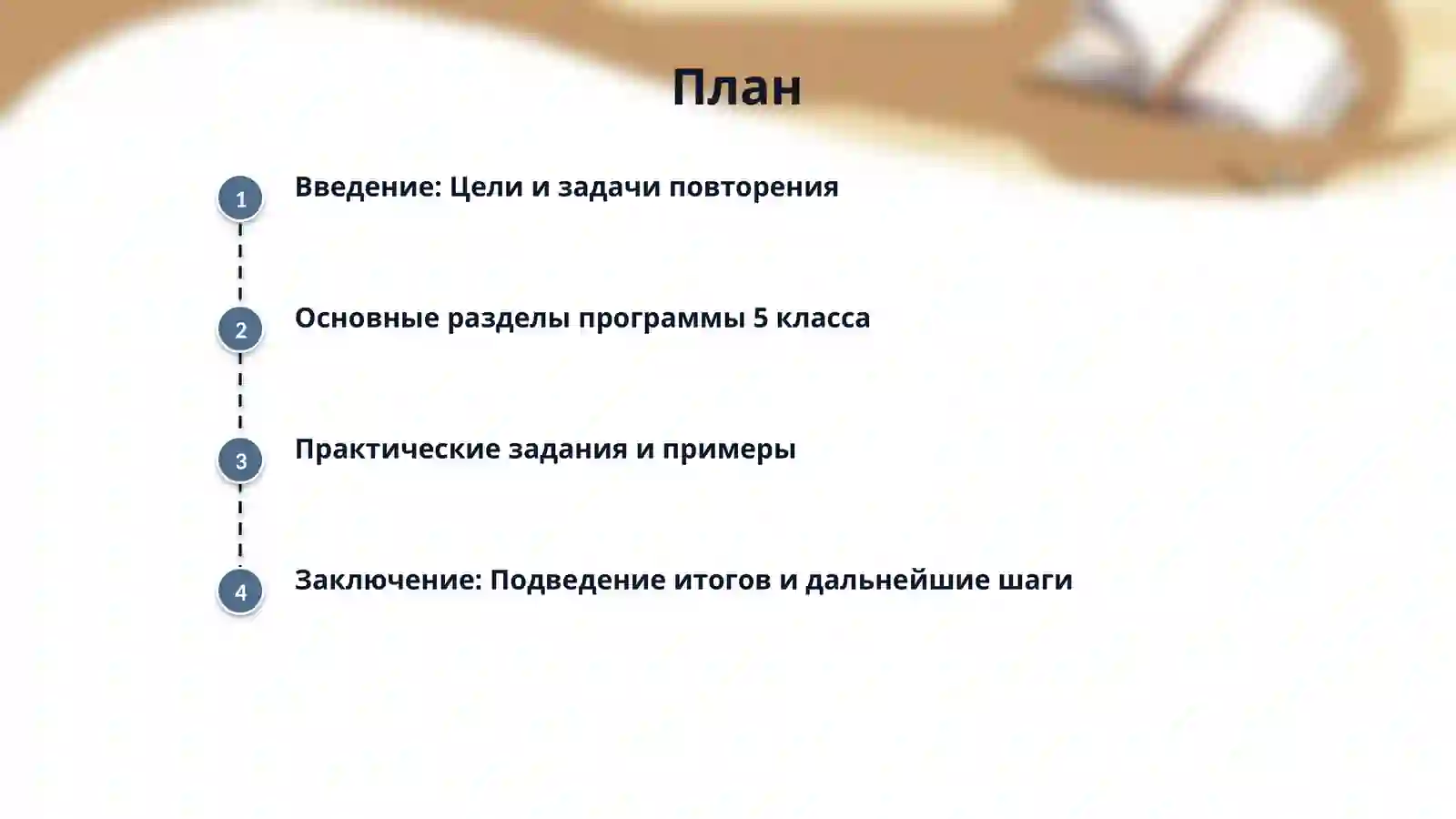 План

1 Введение: Цели и задачи повторения

2 Основные разделы программы 5 класса

3 Практические задания и примеры

4 Заключение: Подведение итогов и дальнейшие шаги